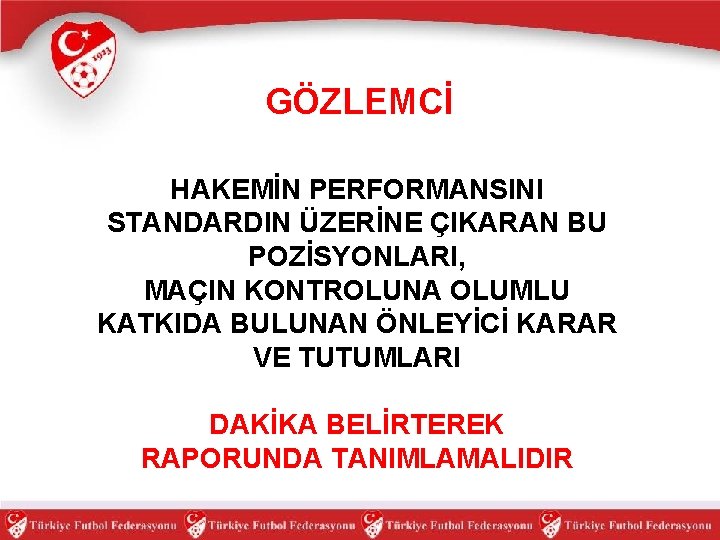 1923

GÖZLEMCİ

HAKEMİN PERFORMANSINI STANDARDIN ÜZERİNE ÇIKARAN BU POZİSYONLARI, MAÇIN KONTROLUNA OLUMLU KATKIDA BULUNAN ÖNLEYİCİ KARAR VE TUTUMLARI

DAKİKA BELİRTEREK RAPORUNDA TANIMLAMALIDIR

Türkiye Futbol Federasyonu Türkiye Futbol Federasyonu Türkiye Futbol Federasyonu Türkiye Futbol Federasyonu